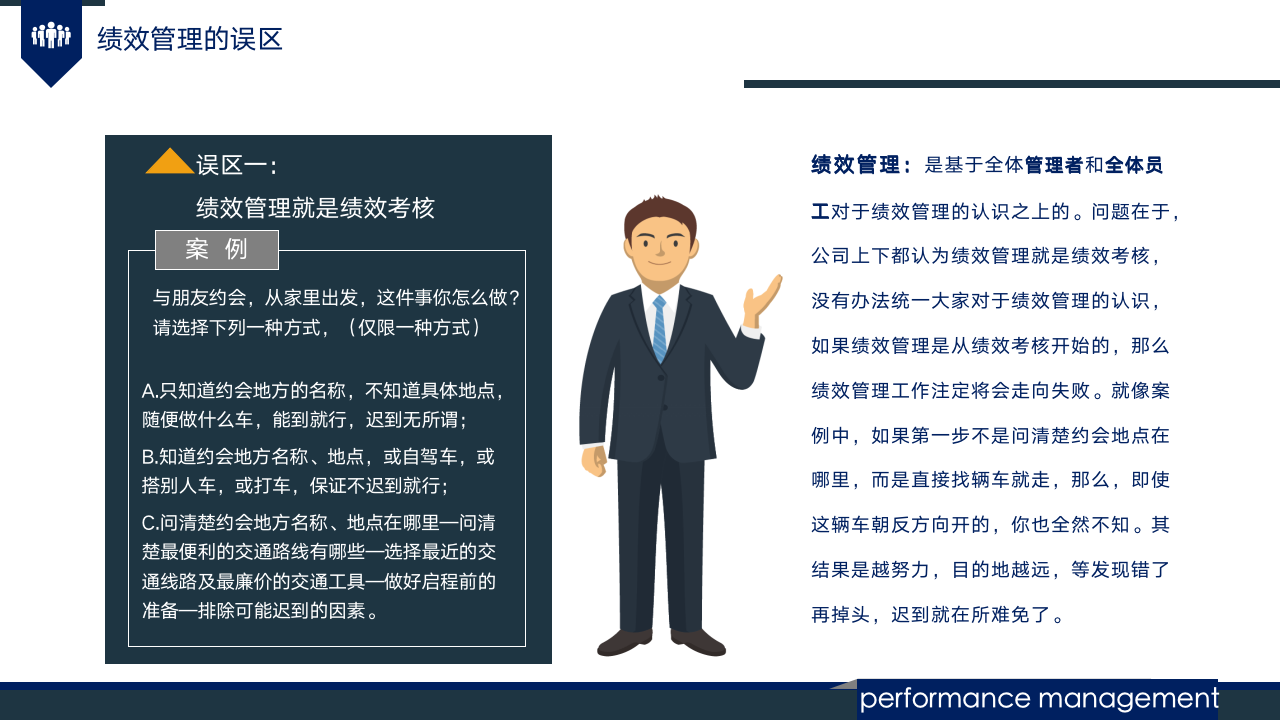 绩效管理的误区

误区一：
绩效管理就是绩效考核

案 例

与朋友约会，从家里出发，这件事你怎么做？请选择下列一种方式，（仅限一种方式）

A.只知道约会地方的名称，不知道具体地点，随便做什么车，能到就行，迟到无所谓；

B.知道约会地方名称、地点，或自驾车，或搭别人车，或打车，保证不迟到就行；

C.问清楚约会地方名称、地点在哪里—问清楚最便利的交通路线有哪些—选择最近的交通线路及最廉价的交通工具—做好启程前的准备—排除可能迟到的因素。

绩效管理：是基于全体管理者和全体员工对于绩效管理的认识之上的。问题在于，公司上下都认为绩效管理就是绩效考核，没有办法统一大家对于绩效管理的认识，如果绩效管理是从绩效考核开始的，那么绩效管理工作注定将会走向失败。就像案例中，如果第一步不是问清楚约会地点在哪里，而是直接找辆车就走，那么，即使这辆车朝反方向开的，你也全然不知。其结果是越努力，目的地越远，等发现错了再掉头，迟到就在所难免了。

performance management